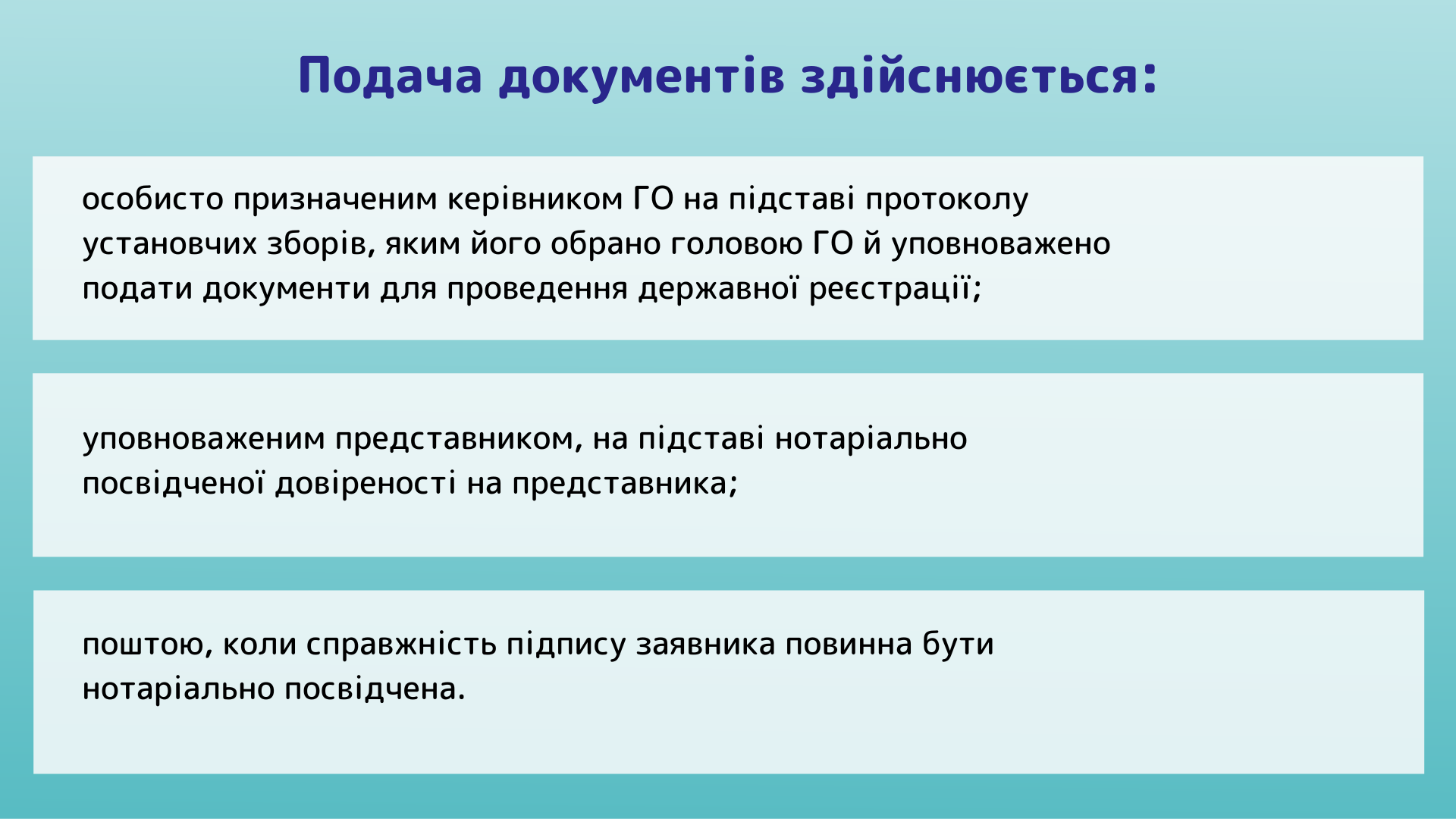 Подача документів здійснюється:

особисто призначеним керівником ГО на підставі протоколу установчих зборів, яким його обрано головою ГО й уповноважено подати документи для проведення державної реєстрації;

уповноваженим представником, на підставі нотаріально посвідченої довіреності на представника;

поштою, коли справжність підпису заявника повинна бути нотаріально посвідчена.